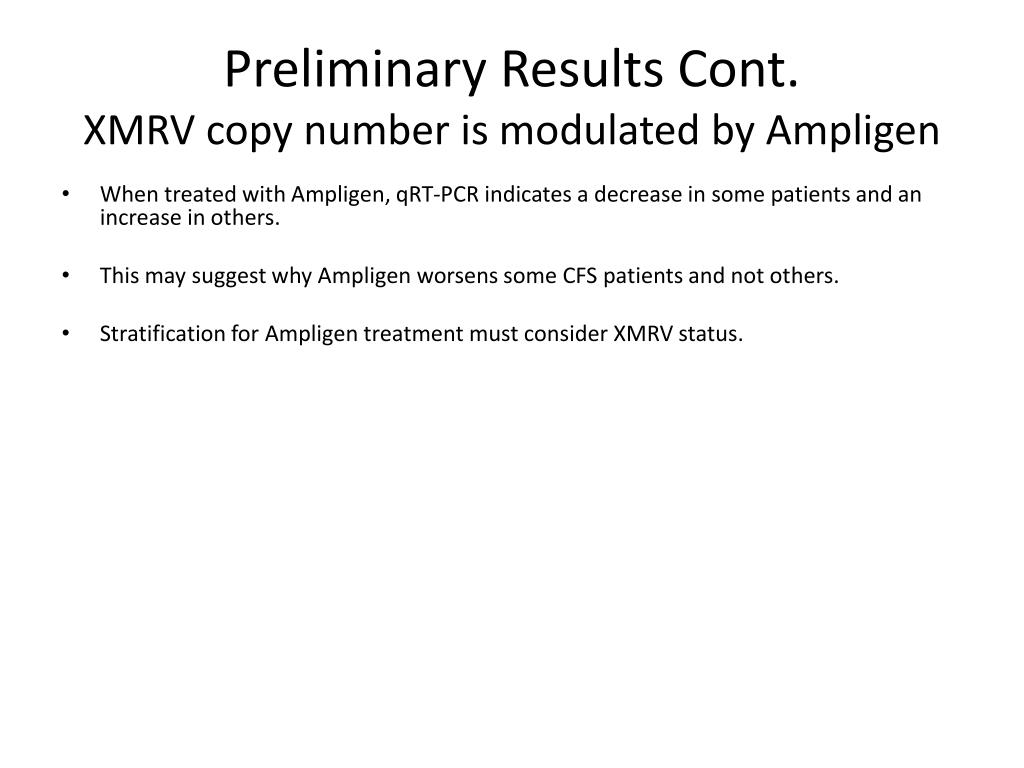 Preliminary Results Cont.
XMRV copy number is modulated by Ampligen

• When treated with Ampligen, qRT-PCR indicates a decrease in some patients and an increase in others.

• This may suggest why Ampligen worsens some CFS patients and not others.

• Stratification for Ampligen treatment must consider XMRV status.